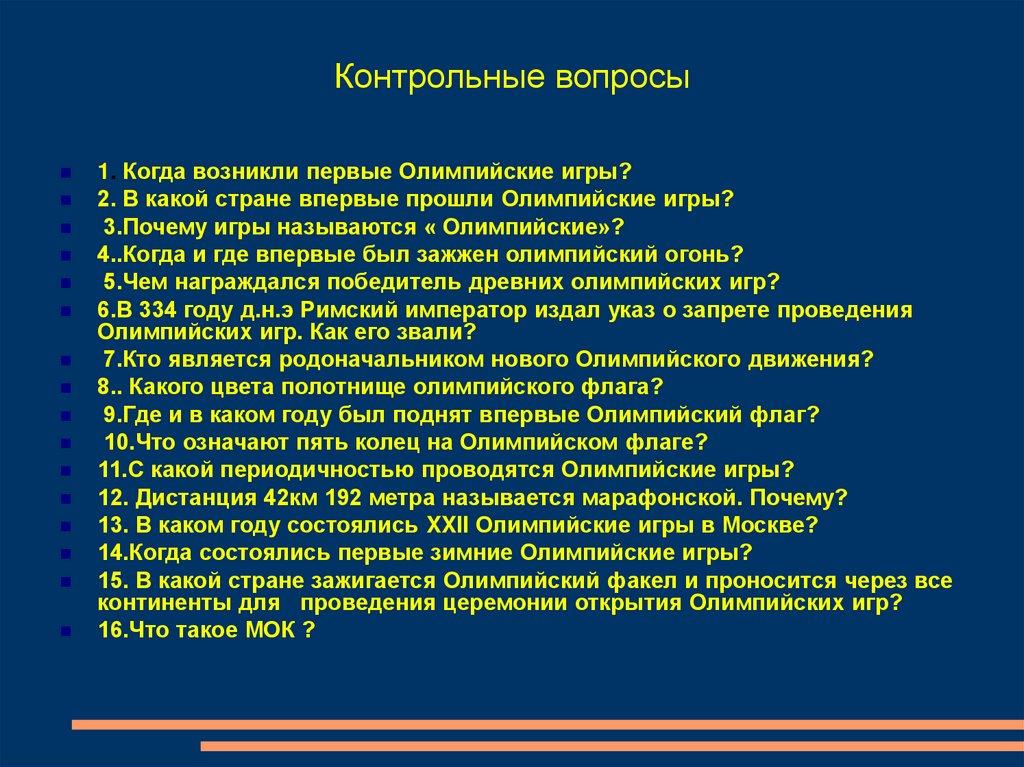 Контрольные вопросы

1. Когда возникли первые Олимпийские игры?
2. В какой стране впервые прошли Олимпийские игры?
3.Почему игры называются « Олимпийские»?
4..Когда и где впервые был зажжен олимпийский огонь?
5.Чем награждался победитель древних олимпийских игр?
6.В 334 году д.н.э Римский император издал указ о запрете проведения Олимпийских игр. Как его звали?
7.Кто является родоначальником нового Олимпийского движения?
8.. Какого цвета полотнище олимпийского флага?
9.Где и в каком году был поднят впервые Олимпийский флаг?
10.Что означают пять колец на Олимпийском флаге?
11.С какой периодичностью проводятся Олимпийские игры?
12. Дистанция 42км 192 метра называется марафонской. Почему?
13. В каком году состоялись XXII Олимпийские игры в Москве?
14.Когда состоялись первые зимние Олимпийские игры?
15. В какой стране зажигается Олимпийский факел и проносится через все континенты для проведения церемонии открытия Олимпийских игр?
16.Что такое МОК ?